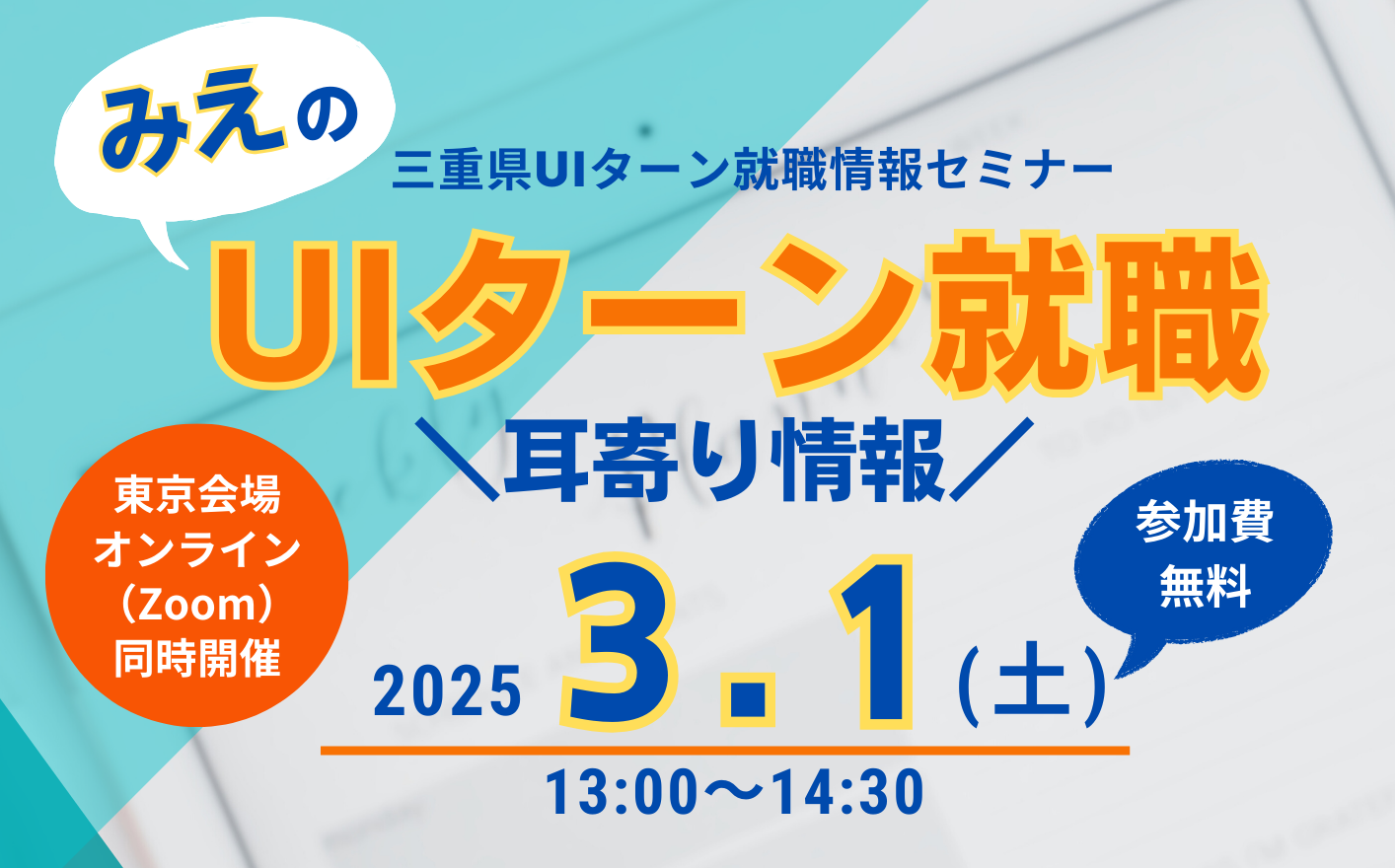 みえの

三重県UIターン就職情報セミナー

UIターン就職

＼耳寄り情報／

東京会場
オンライン
（Zoom）
同時開催

参加費
無料

2025 3．1（土）

13:00～14:30